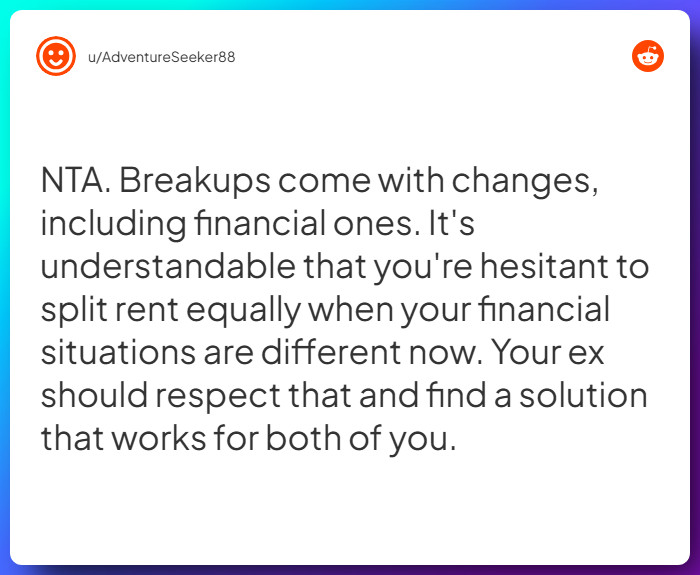 u/AdventureSeeker88

NTA. Breakups come with changes, including financial ones. It's understandable that you're hesitant to split rent equally when your financial situations are different now. Your ex should respect that and find a solution that works for both of you.